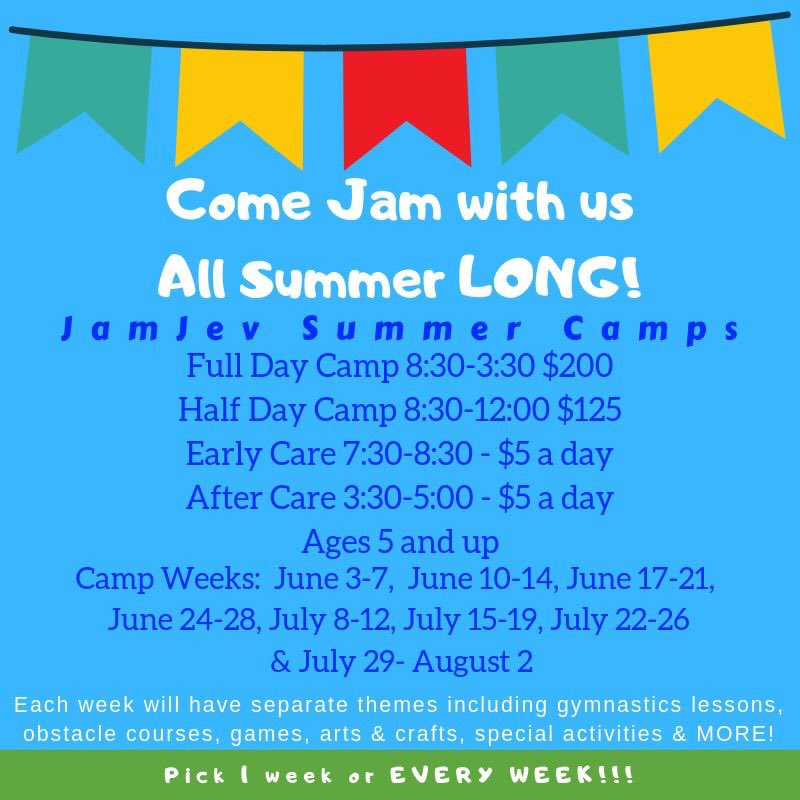 Come Jam with us
All Summer LONG!

JamJev Summer Camps

Full Day Camp 8:30-3:30 $200
Half Day Camp 8:30-12:00 $125
Early Care 7:30-8:30 - $5 a day
After Care 3:30-5:00 - $5 a day
Ages 5 and up
Camp Weeks: June 3-7, June 10-14, June 17-21, June 24-28, July 8-12, July 15-19, July 22-26 & July 29- August 2

Each week will have separate themes including gymnastics lessons, obstacle courses, games, arts & crafts, special activities & MORE!

Pick 1 week or EVERY WEEK!!!